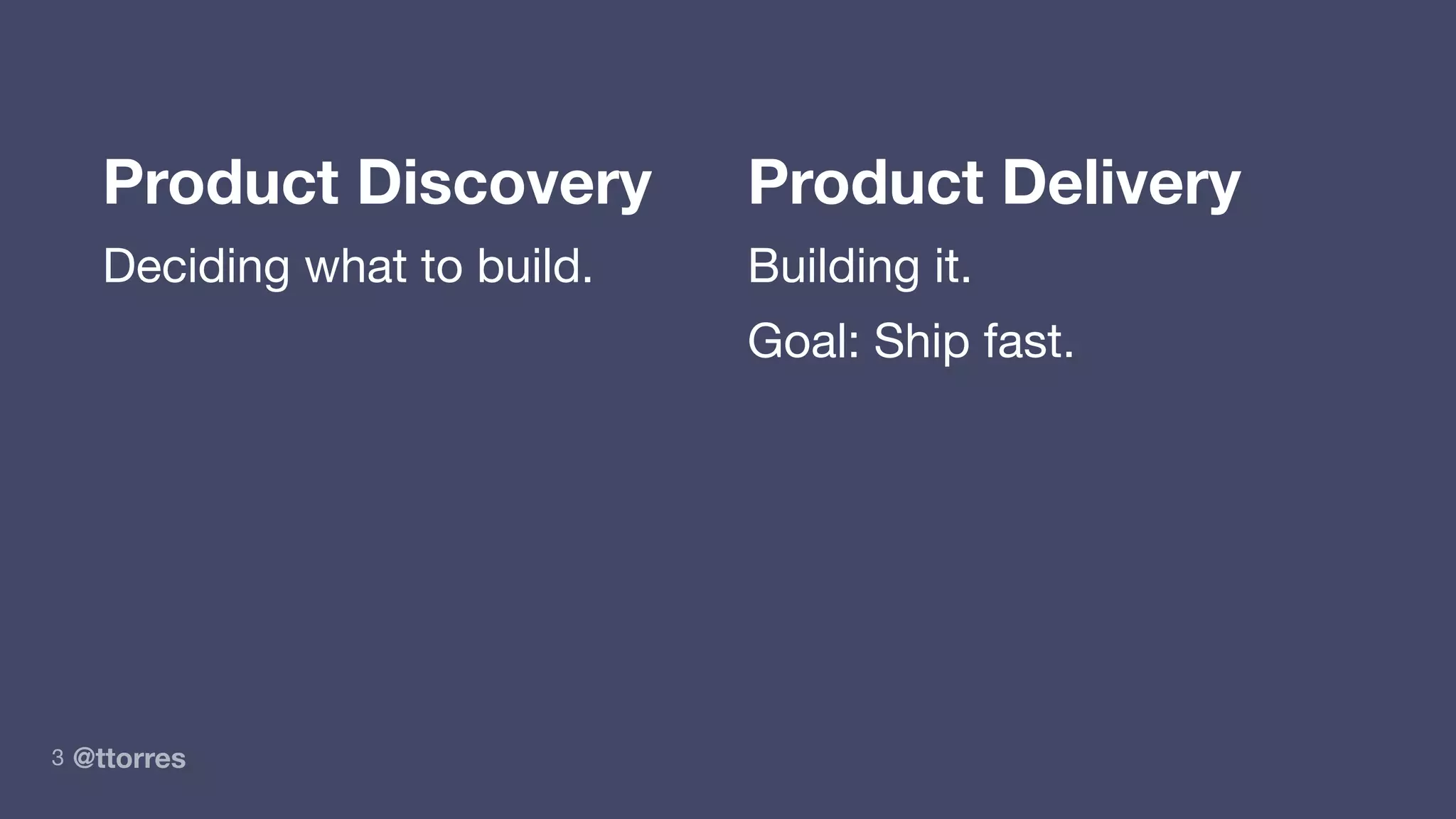 Product Discovery

Deciding what to build.

Product Delivery

Building it.

Goal: Ship fast.

3 @ttorres